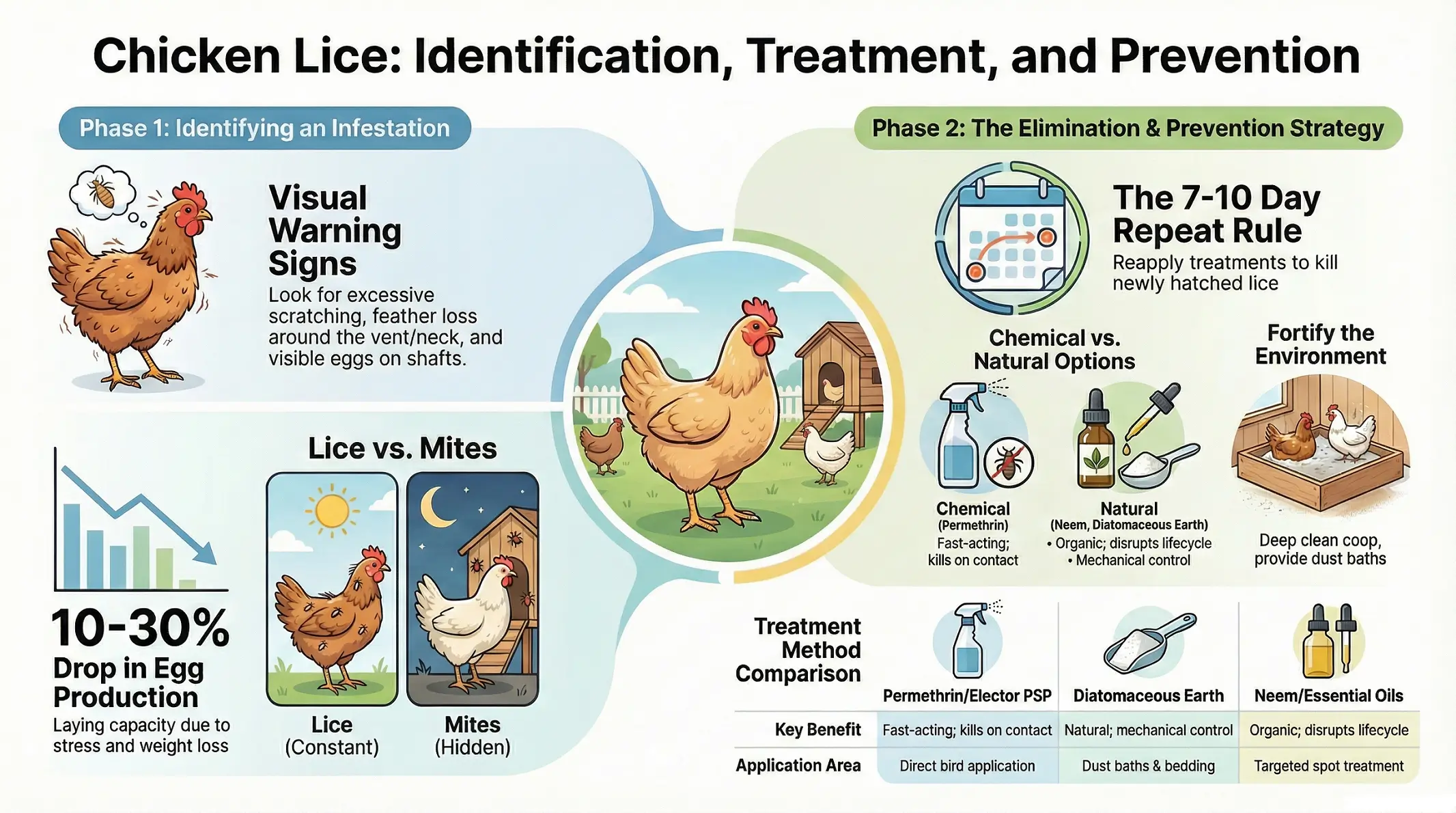 Chicken Lice: Identification, Treatment, and Prevention

Phase 1: Identifying an Infestation

Visual Warning Signs

Look for excessive scratching, feather loss around the vent/neck, and visible eggs on shafts.

10-30% Drop in Egg Production

Laying capacity due to stress and weight loss

Lice vs. Mites

Lice (Constant)

Mites (Hidden)

Phase 2: The Elimination & Prevention Strategy

The 7-10 Day Repeat Rule

Reapply treatments to kill newly hatched lice

Chemical vs. Natural Options

Chemical (Permethrin)
Fast-acting; kills on contact

Natural (Neem, Diatomaceous Earth)
• Organic; disrupts lifecycle
• Mechanical control

Fortify the Environment

Deep clean coop, provide dust baths

| Treatment Method Comparison | Permethrin/Elector PSP | Diatomaceous Earth | Neem/Essential Oils |
|---|---|---|---|
| Key Benefit | Fast-acting; kills on contact | Natural; mechanical control | Organic; disrupts lifecycle |
| Application Area | Direct bird application | Dust baths & bedding | Targeted spot treatment |